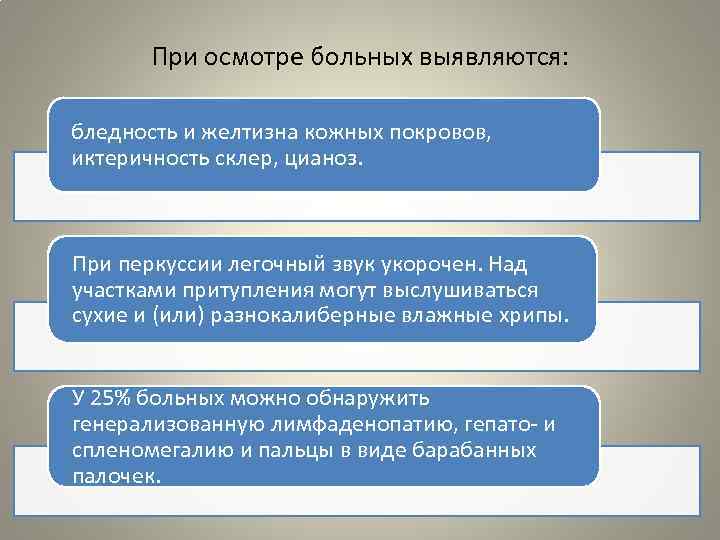 При осмотре больных выявляются:

бледность и желтизна кожных покровов, иктеричность склер, цианоз.

При перкуссии легочный звук укорочен. Над участками притупления могут выслушиваться сухие и (или) разнокалиберные влажные хрипы.

У 25% больных можно обнаружить генерализованную лимфаденопатию, гепато- и спленомегалию и пальцы в виде барабанных палочек.